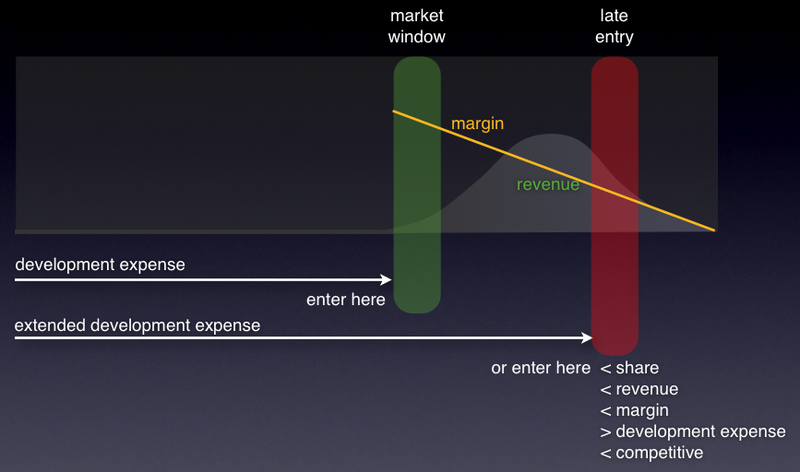 market window

late entry

margin

revenue

development expense

enter here

extended development expense

or enter here < share
< revenue
< margin
> development expense
< competitive